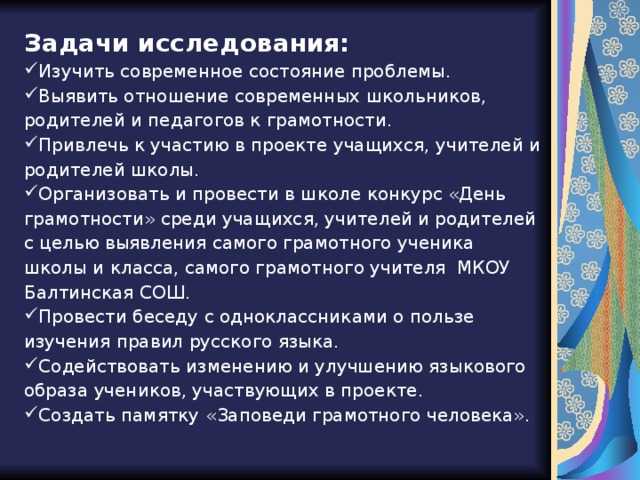 Задачи исследования:
✓Изучить современное состояние проблемы.
✓Выявить отношение современных школьников, родителей и педагогов к грамотности.
✓Привлечь к участию в проекте учащихся, учителей и родителей школы.
✓Организовать и провести в школе конкурс «День грамотности» среди учащихся, учителей и родителей с целью выявления самого грамотного ученика школы и класса, самого грамотного учителя МКОУ Балтинская СОШ.
✓Провести беседу с одноклассниками о пользе изучения правил русского языка.
✓Содействовать изменению и улучшению языкового образа учеников, участвующих в проекте.
✓Создать памятку «Заповеди грамотного человека».